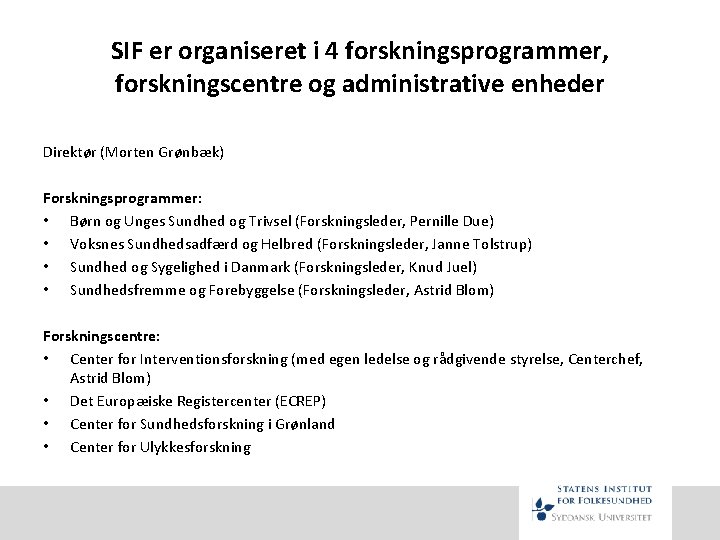 SIF er organiseret i 4 forskningsprogrammer, forskningscentre og administrative enheder

Direktør (Morten Grønbæk)

Forskningsprogrammer:
• Børn og Unges Sundhed og Trivsel (Forskningsleder, Pernille Due)
• Voksnes Sundhedsadfærd og Helbred (Forskningsleder, Janne Tolstrup)
• Sundhed og Sygelighed i Danmark (Forskningsleder, Knud Juel)
• Sundhedsfremme og Forebyggelse (Forskningsleder, Astrid Blom)

Forskningscentre:
• Center for Interventionsforskning (med egen ledelse og rådgivende styrelse, Centerchef, Astrid Blom)
• Det Europæiske Registercenter (ECREP)
• Center for Sundhedsforskning i Grønland
• Center for Ulykkesforskning

STATENS INSTITUT FOR FOLKESUNDHED
SYDDANSK UNIVERSITET